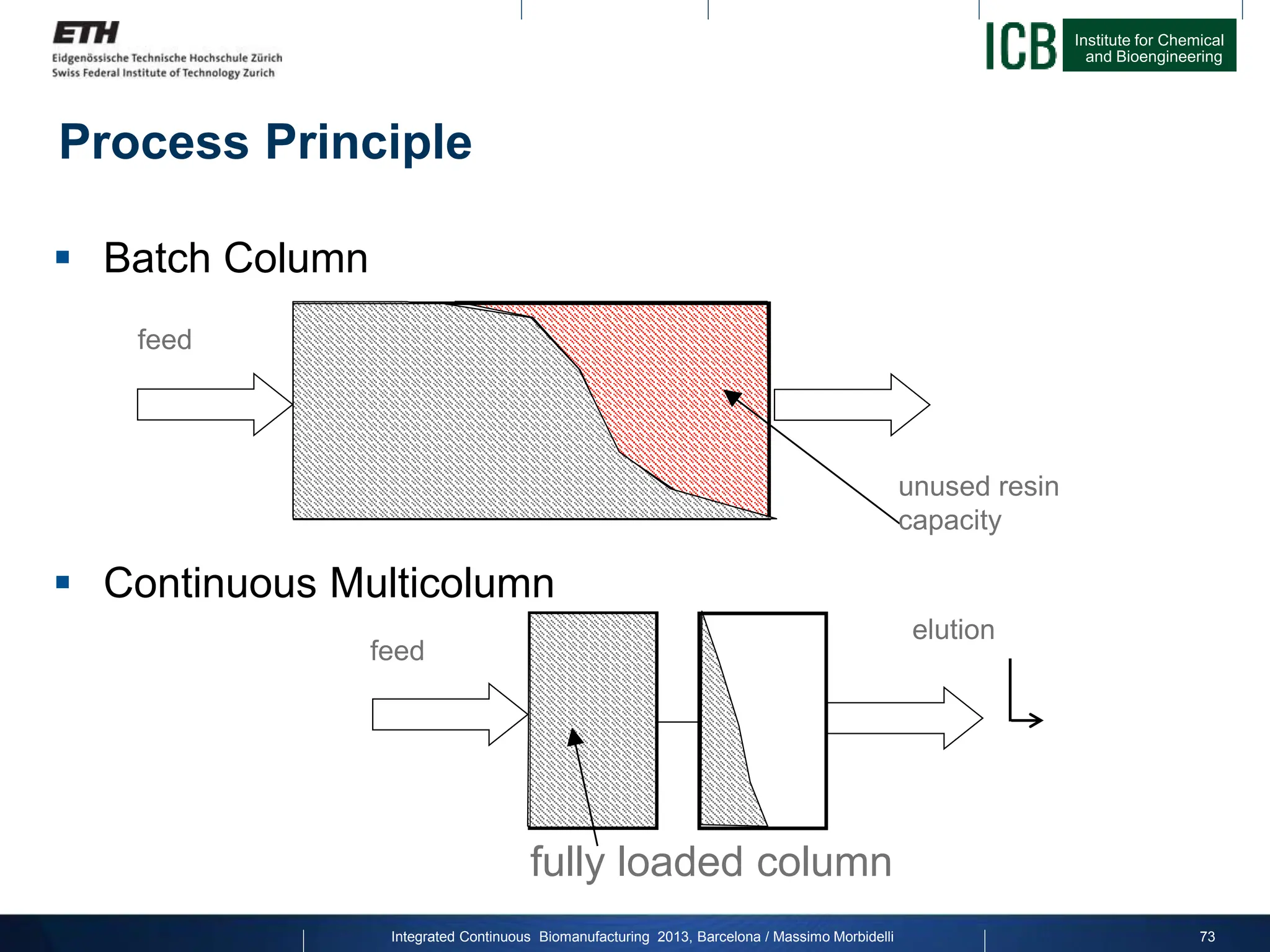 ETH
Eidgenössische Technische Hochschule Zürich
Swiss Federal Institute of Technology Zurich

ICB Institute for Chemical and Bioengineering

Process Principle

▪ Batch Column

feed

unused resin capacity

▪ Continuous Multicolumn

feed

elution

fully loaded column

Integrated Continuous Biomanufacturing 2013, Barcelona / Massimo Morbidelli

73